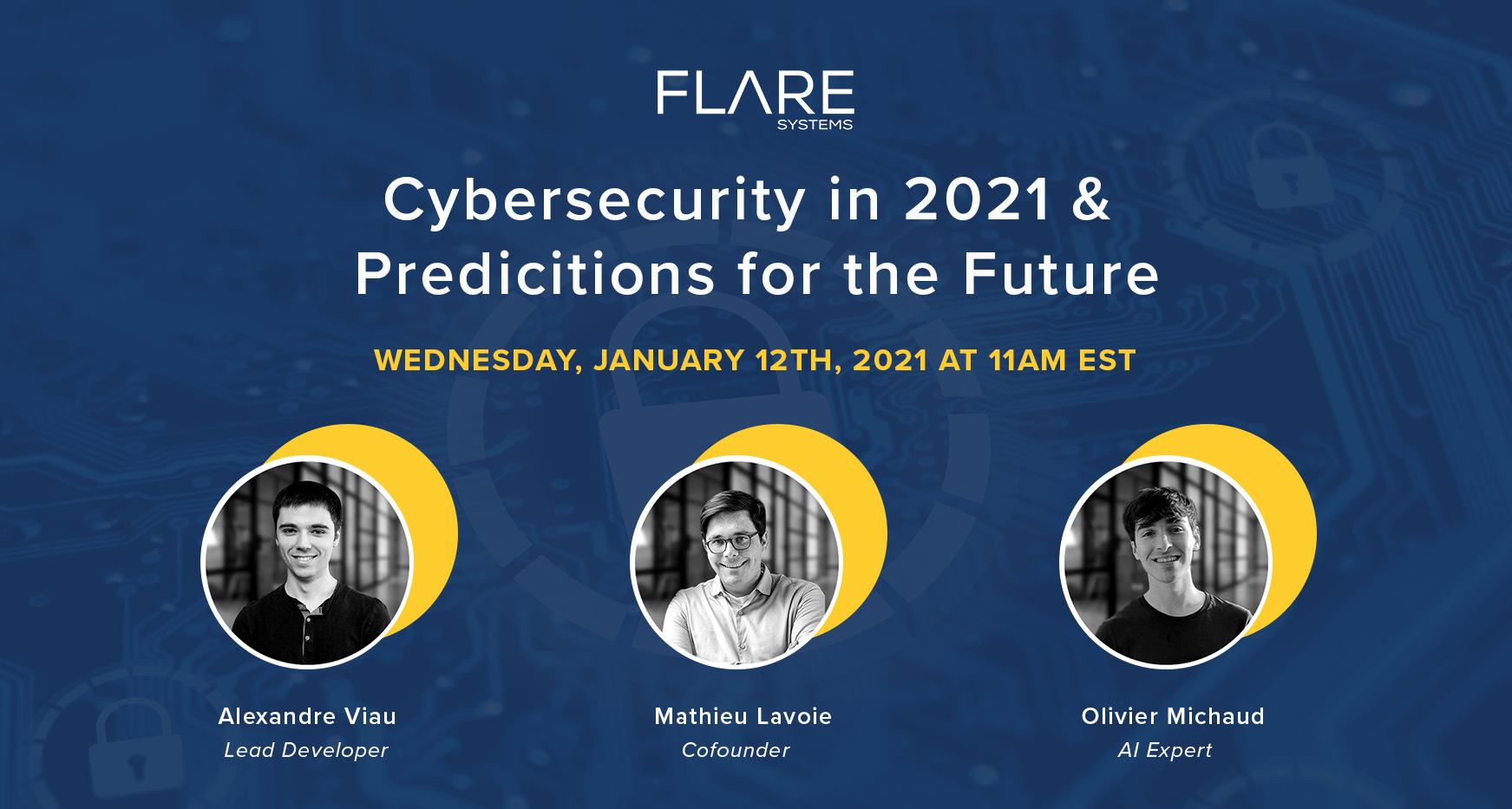 FLARE
SYSTEMS

Cybersecurity in 2021 & Predicitions for the Future

WEDNESDAY, JANUARY 12TH, 2021 AT 11AM EST

Alexandre Viau
Lead Developer

Mathieu Lavoie
Cofounder

Olivier Michaud
AI Expert